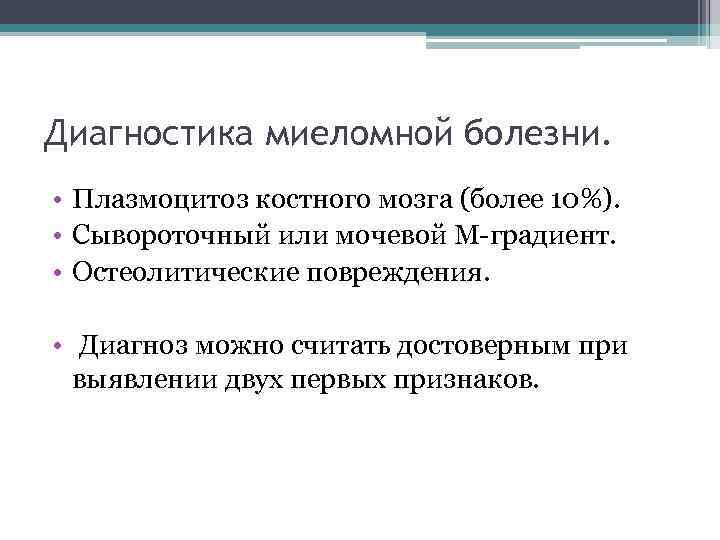 Диагностика миеломной болезни.

• Плазмоцитоз костного мозга (более 10%).
• Сывороточный или мочевой М-градиент.
• Остеолитические повреждения.

• Диагноз можно считать достоверным при выявлении двух первых признаков.